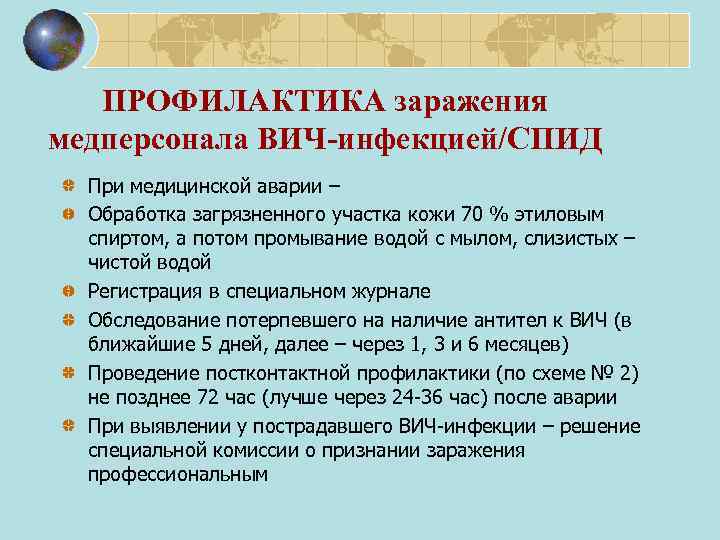 ПРОФИЛАКТИКА заражения медперсонала ВИЧ-инфекцией/СПИД

При медицинской аварии –

Обработка загрязненного участка кожи 70 % этиловым спиртом, а потом промывание водой с мылом, слизистых – чистой водой

Регистрация в специальном журнале

Обследование потерпевшего на наличие антител к ВИЧ (в ближайшие 5 дней, далее – через 1, 3 и 6 месяцев)

Проведение постконтактной профилактики (по схеме № 2) не позднее 72 час (лучше через 24-36 час) после аварии

При выявлении у пострадавшего ВИЧ-инфекции – решение специальной комиссии о признании заражения профессиональным